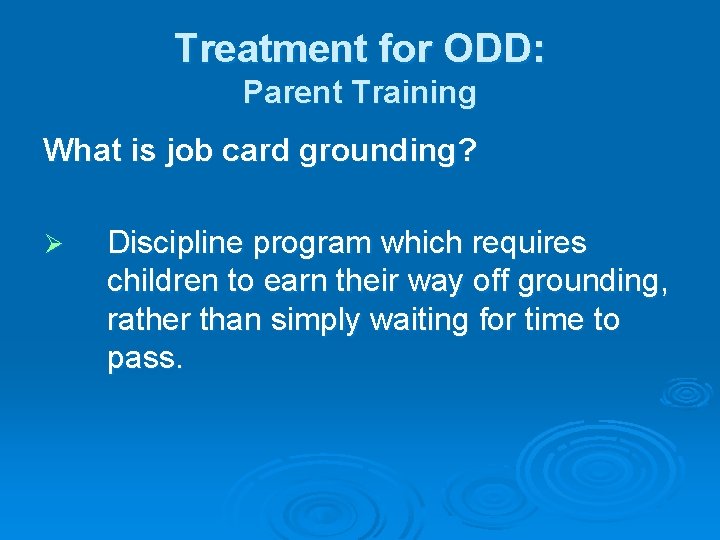 Treatment for ODD:
Parent Training

What is job card grounding?

➢ Discipline program which requires children to earn their way off grounding, rather than simply waiting for time to pass.